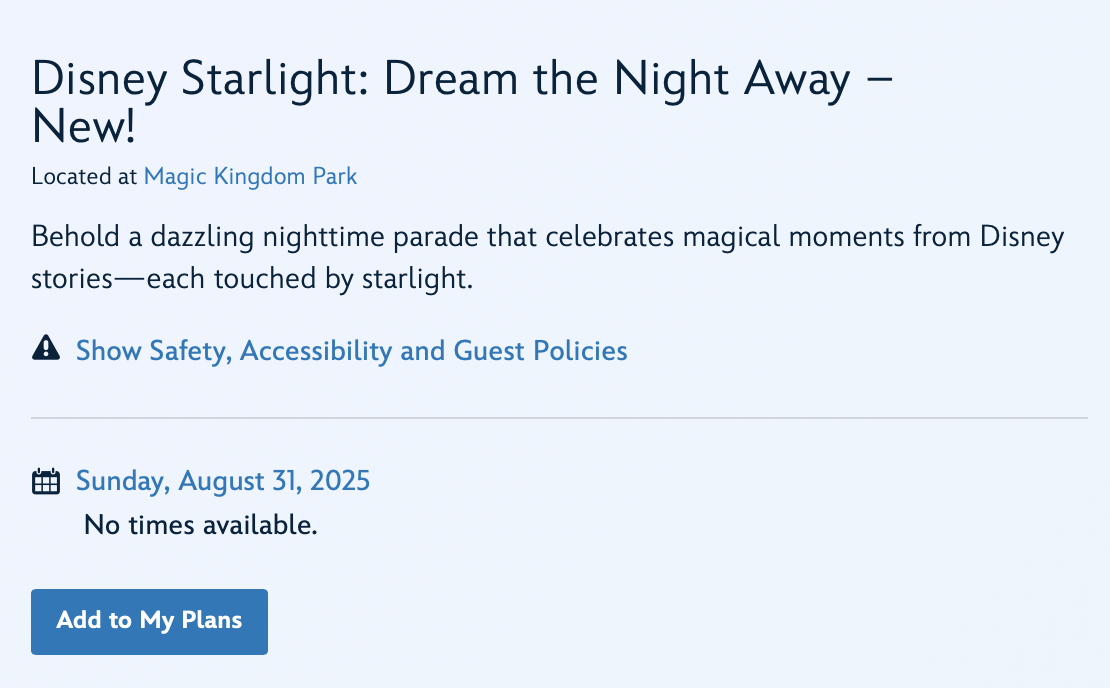 Disney Starlight: Dream the Night Away – New!

Located at Magic Kingdom Park

Behold a dazzling nighttime parade that celebrates magical moments from Disney stories—each touched by starlight.

Show Safety, Accessibility and Guest Policies

Sunday, August 31, 2025

No times available.

Add to My Plans